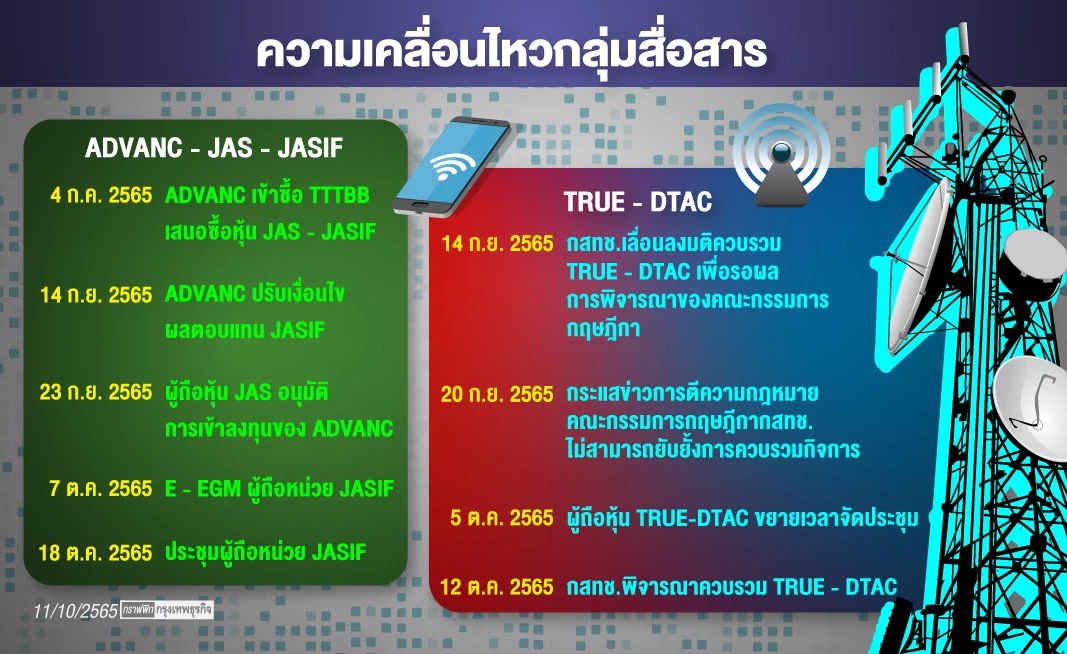 ความเคลื่อนไหวกลุ่มสื่อสาร

ADVANC - JAS - JASIF

4 ก.ค. 2565 ADVANC เข้าซื้อ TTTBB เสนอซื้อหุ้น JAS - JASIF

14 ก.ย. 2565 ADVANC ปรับเงื่อนไข ผลตอบแทน JASIF

23 ก.ย. 2565 ผู้ถือหุ้น JAS อนุมัติ การเข้าลงทุนของ ADVANC

7 ต.ค. 2565 E - EGM ผู้ถือหน่วย JASIF

18 ต.ค. 2565 ประชุมผู้ถือหน่วย JASIF

TRUE - DTAC

14 ก.ย. 2565 กสทช.เลื่อนลงมติควบรวม TRUE - DTAC เพื่อรอผล การพิจารณาของคณะกรรมการ กฤษฎีกา

20 ก.ย. 2565 กระแสข่าวการตีความกฎหมาย คณะกรรมการกฤษฎีกากสทช. ไม่สามารถยับยั้งการควบรวมกิจการ

5 ต.ค. 2565 ผู้ถือหุ้น TRUE-DTAC ขยายเวลาจัดประชุม

12 ต.ค. 2565 กสทช.พิจารณาควบรวม TRUE - DTAC

11/10/2565 กราฟฟิก กรุงเทพธุรกิจ